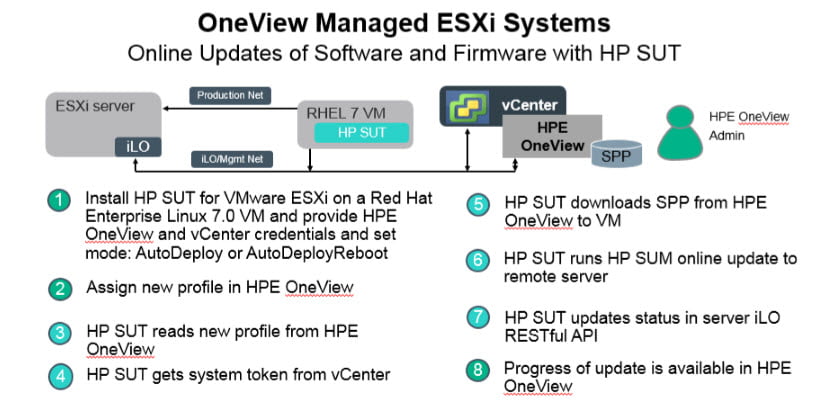 OneView Managed ESXi Systems

Online Updates of Software and Firmware with HP SUT

ESXi server

iLO

Production Net

iLO/Mgmt Net

RHEL 7 VM

HP SUT

vCenter

HPE OneView

SPP

HPE OneView Admin

1 Install HP SUT for VMware ESXi on a Red Hat Enterprise Linux 7.0 VM and provide HPE OneView and vCenter credentials and set mode: AutoDeploy or AutoDeployReboot

2 Assign new profile in HPE OneView

3 HP SUT reads new profile from HPE OneView

4 HP SUT gets system token from vCenter

5 HP SUT downloads SPP from HPE OneView to VM

6 HP SUT runs HP SUM online update to remote server

7 HP SUT updates status in server iLO RESTful API

8 Progress of update is available in HPE OneView